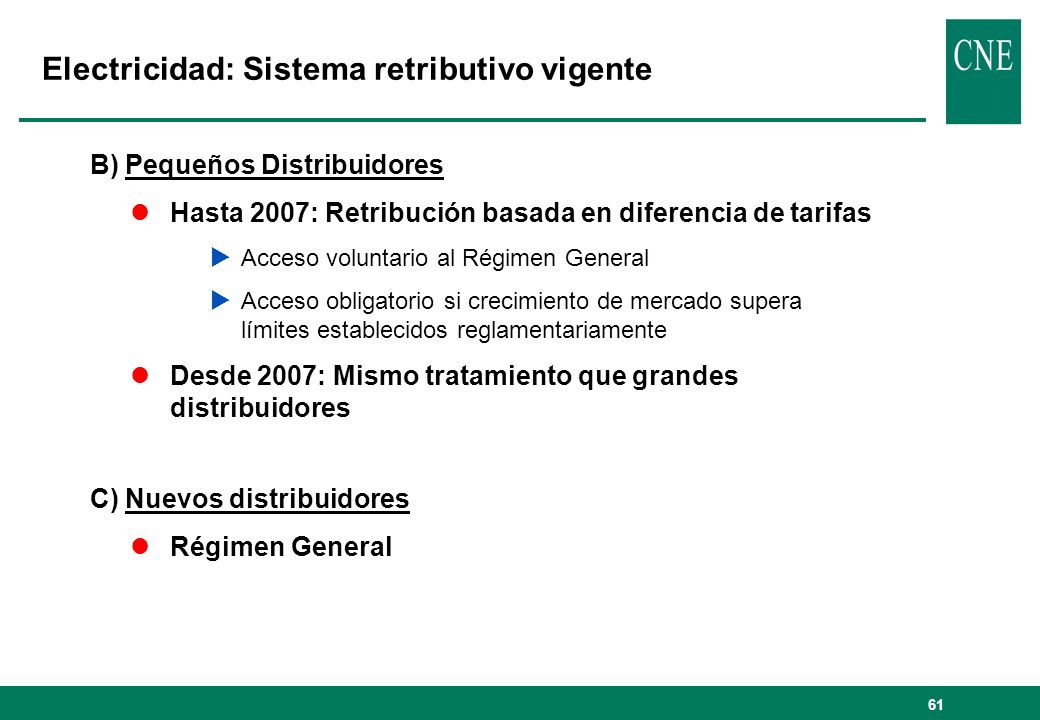 Electricidad: Sistema retributivo vigente

CNE

B) Pequeños Distribuidores

Hasta 2007: Retribución basada en diferencia de tarifas

Acceso voluntario al Régimen General

Acceso obligatorio si crecimiento de mercado supera límites establecidos reglamentariamente

Desde 2007: Mismo tratamiento que grandes distribuidores

C) Nuevos distribuidores

Régimen General

61